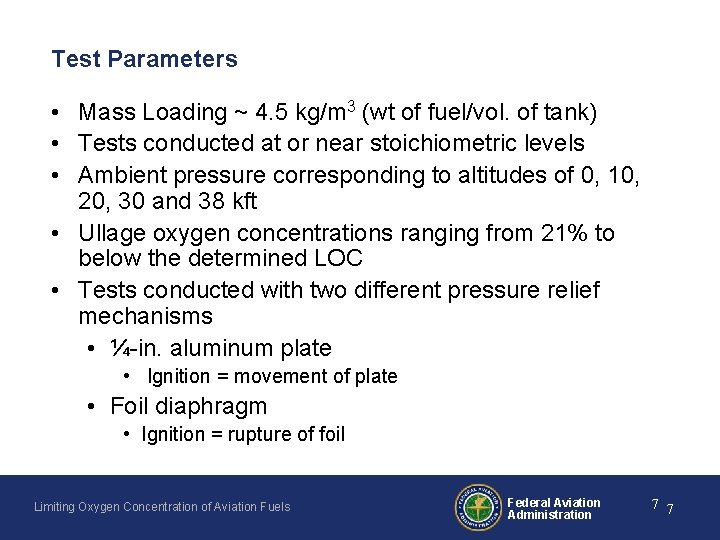 Test Parameters

• Mass Loading ~ 4.5 kg/m$^3$ (wt of fuel/vol. of tank)
• Tests conducted at or near stoichiometric levels
• Ambient pressure corresponding to altitudes of 0, 10, 20, 30 and 38 kft
• Ullage oxygen concentrations ranging from 21% to below the determined LOC
• Tests conducted with two different pressure relief mechanisms
  • ¼-in. aluminum plate
    • Ignition = movement of plate
  • Foil diaphragm
    • Ignition = rupture of foil

Limiting Oxygen Concentration of Aviation Fuels

FEDERAL AVIATION ADMINISTRATION

Federal Aviation Administration

7 7